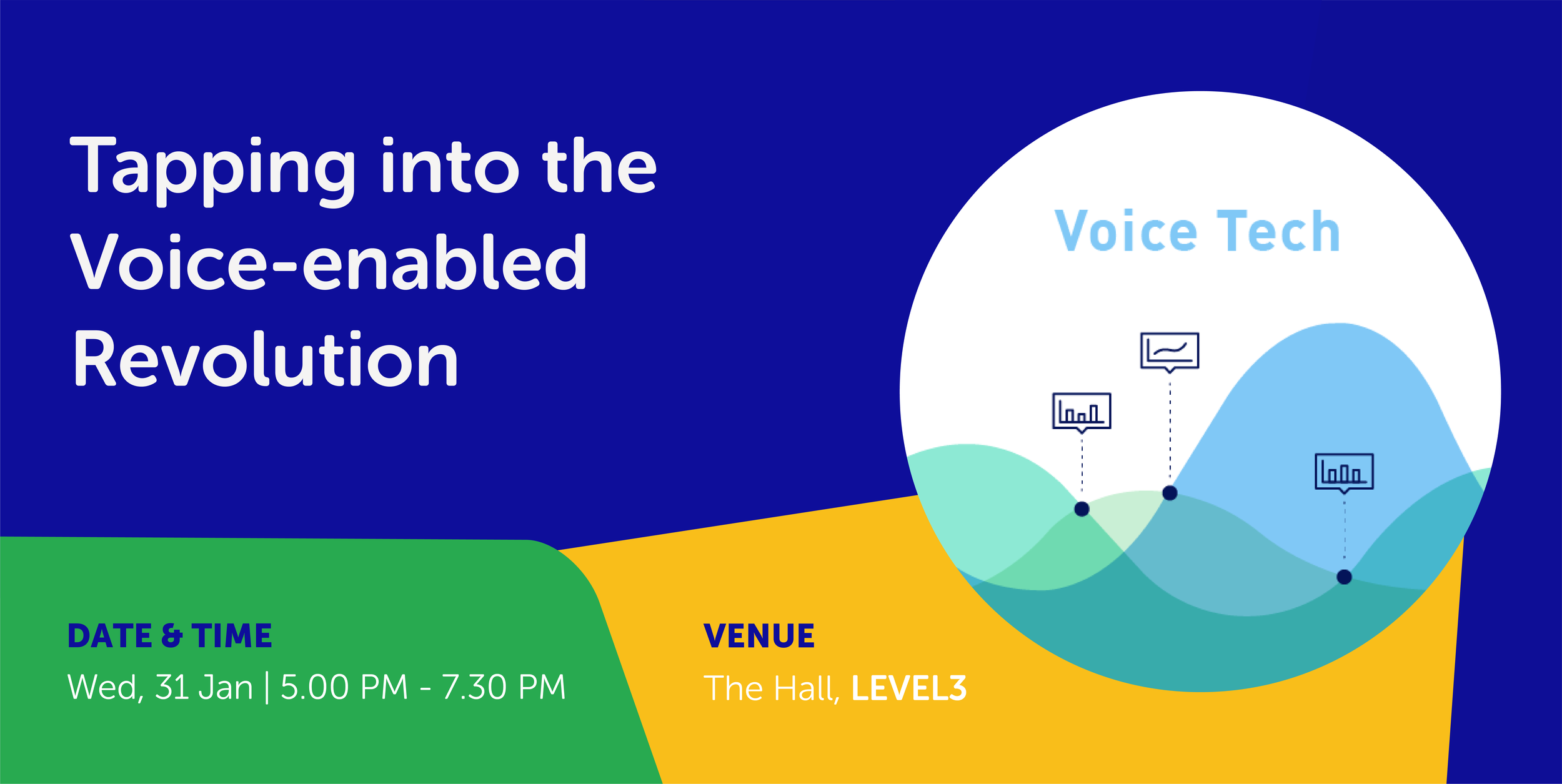 Tapping into the Voice-enabled Revolution

Voice Tech

DATE & TIME
Wed, 31 Jan | 5.00 PM - 7.30 PM

VENUE
The Hall, LEVEL3